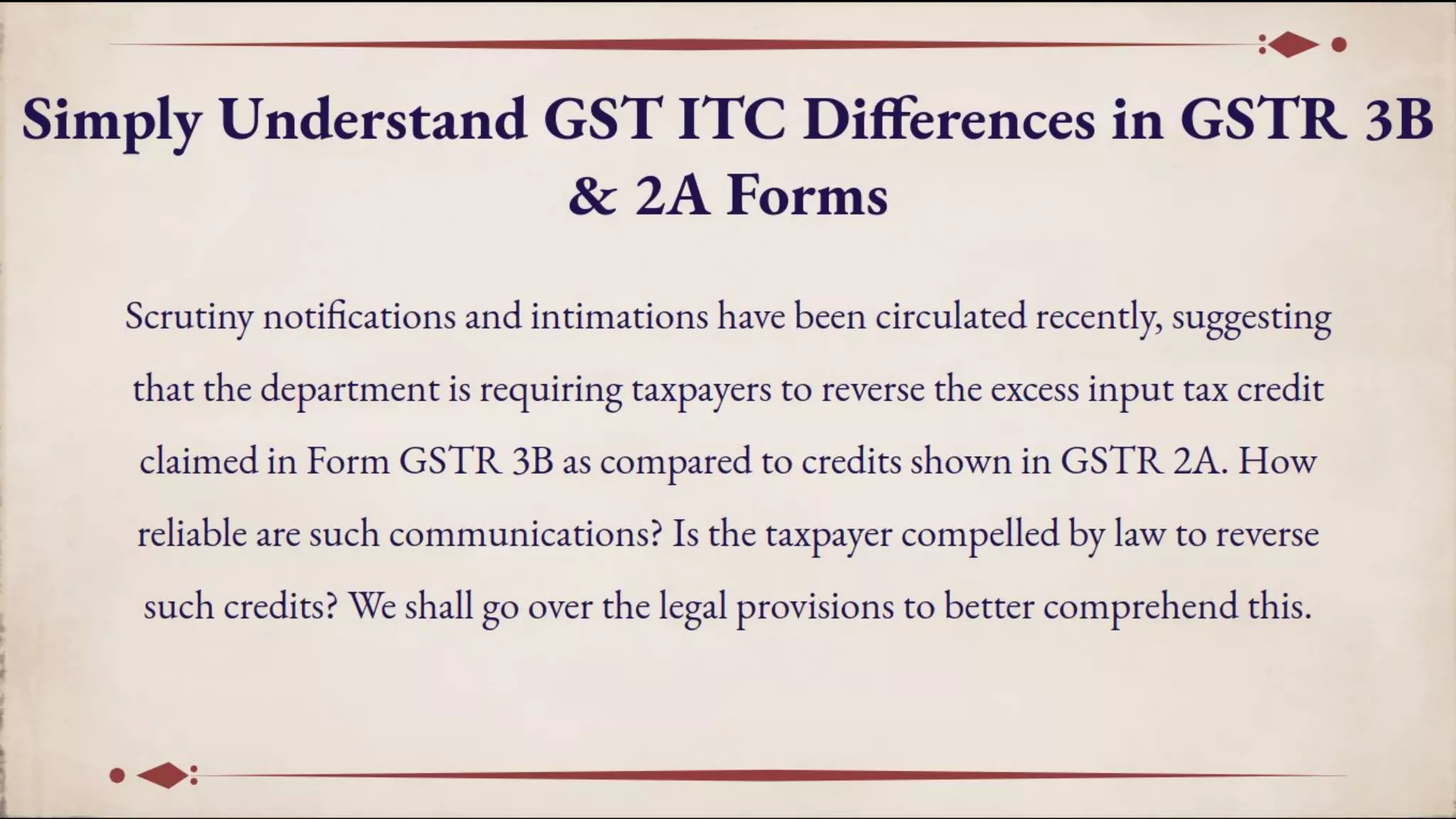 Simply Understand GST ITC Differences in GSTR 3B & 2A Forms

Scrutiny notifications and intimations have been circulated recently, suggesting that the department is requiring taxpayers to reverse the excess input tax credit claimed in Form GSTR 3B as compared to credits shown in GSTR 2A. How reliable are such communications? Is the taxpayer compelled by law to reverse such credits? We shall go over the legal provisions to better comprehend this.